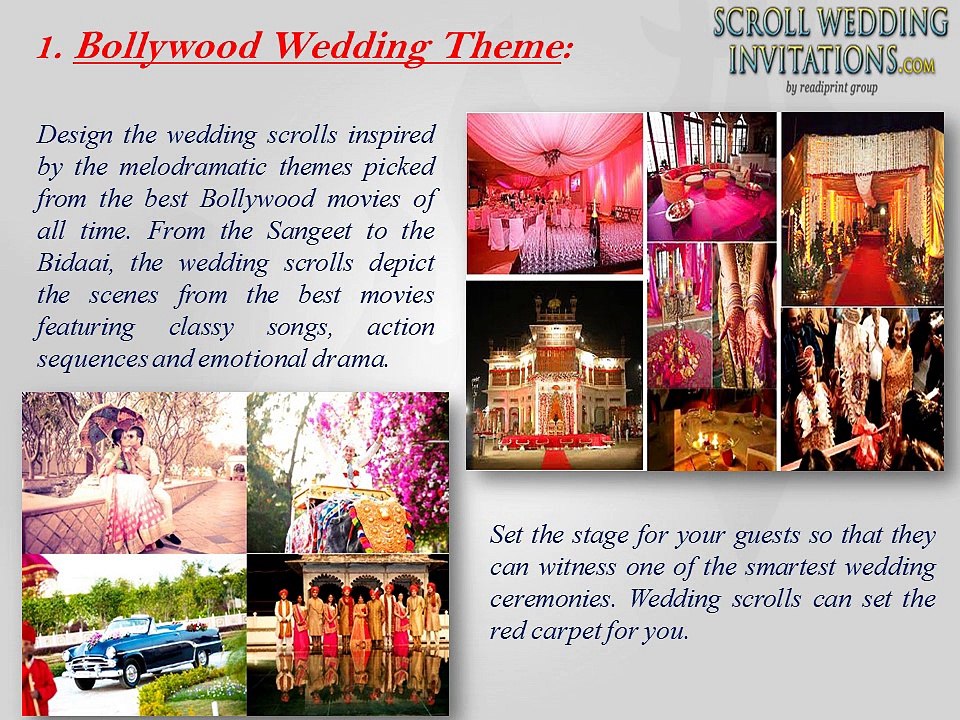 1. Bollywood Wedding Theme:

SCROLL WEDDING INVITATIONS.COM
by readiprint group

Design the wedding scrolls inspired by the melodramatic themes picked from the best Bollywood movies of all time. From the Sangeet to the Bidaai, the wedding scrolls depict the scenes from the best movies featuring classy songs, action sequences and emotional drama.

Set the stage for your guests so that they can witness one of the smartest wedding ceremonies. Wedding scrolls can set the red carpet for you.